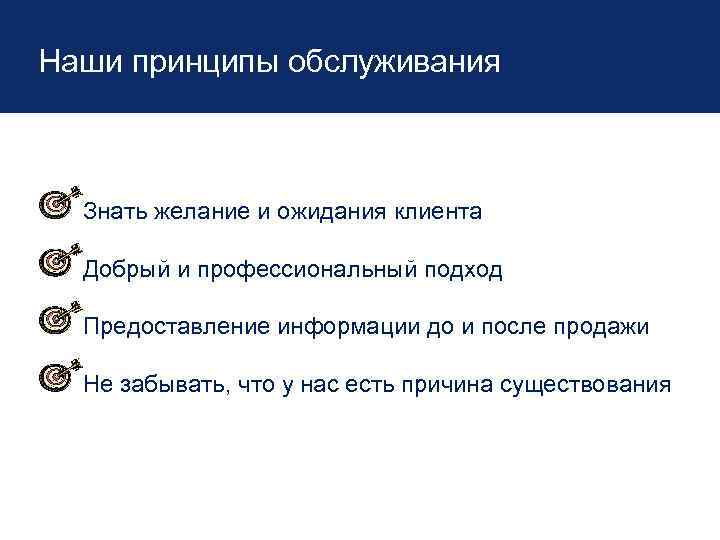 Наши принципы обслуживания

Знать желание и ожидания клиента

Добрый и профессиональный подход

Предоставление информации до и после продажи

Не забывать, что у нас есть причина существования